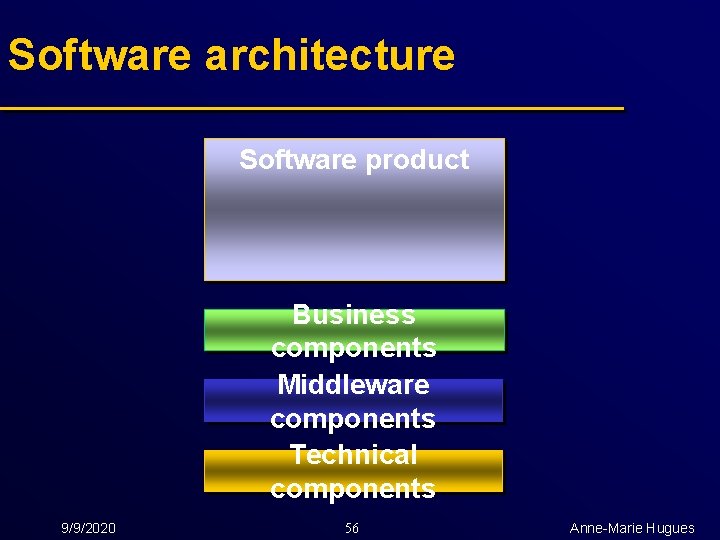 Software architecture

Software product

Business components

Middleware components

Technical components

9/9/2020

56

Anne-Marie Hugues